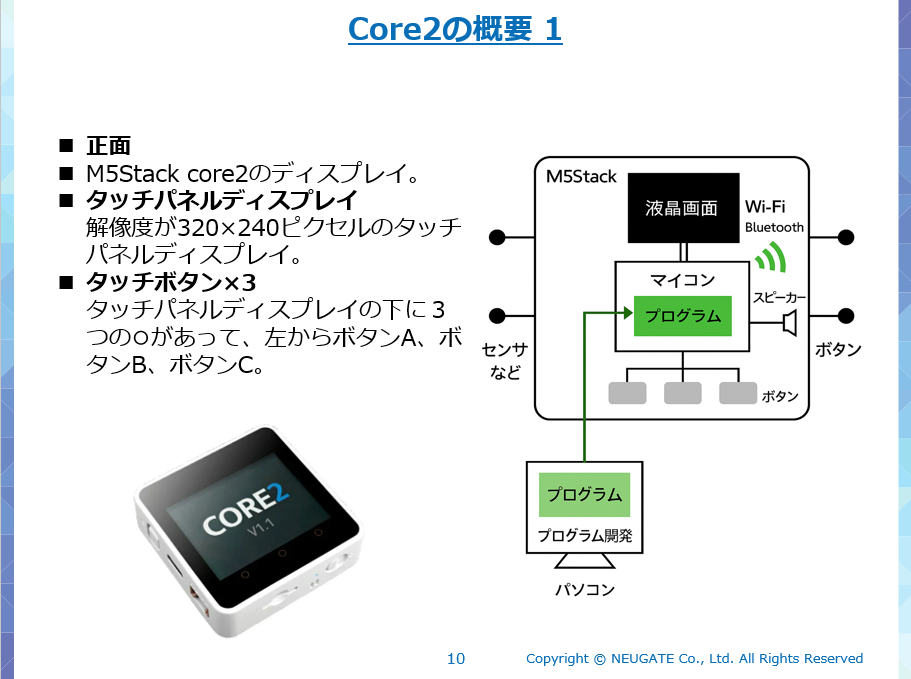 Core2の概要 1

■ 正面
■ M5Stack core2のディスプレイ。
■ タッチパネルディスプレイ
解像度が320×240ピクセルのタッチパネルディスプレイ。
■ タッチボタン×3
タッチパネルディスプレイの下に3つの○があって、左からボタンA、ボタンB、ボタンC。

CORE2
V1.1

M5Stack
液晶画面
Wi-Fi
Bluetooth
マイコン
プログラム
スピーカー
センサなど
ボタン
ボタン
プログラム
プログラム開発
パソコン

10
Copyright © NEUGATE Co., Ltd. All Rights Reserved